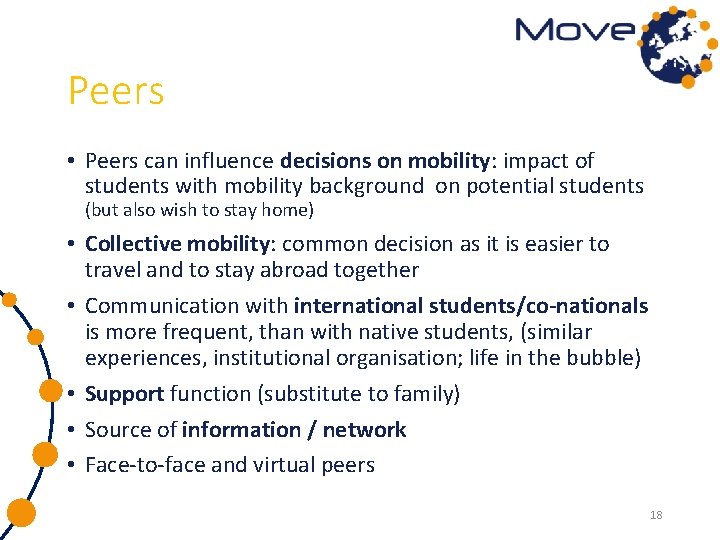 Move

Peers

• Peers can influence decisions on mobility: impact of students with mobility background on potential students (but also wish to stay home)

• Collective mobility: common decision as it is easier to travel and to stay abroad together

• Communication with international students/co-nationals is more frequent, than with native students, (similar experiences, institutional organisation; life in the bubble)

• Support function (substitute to family)

• Source of information / network

• Face-to-face and virtual peers

18